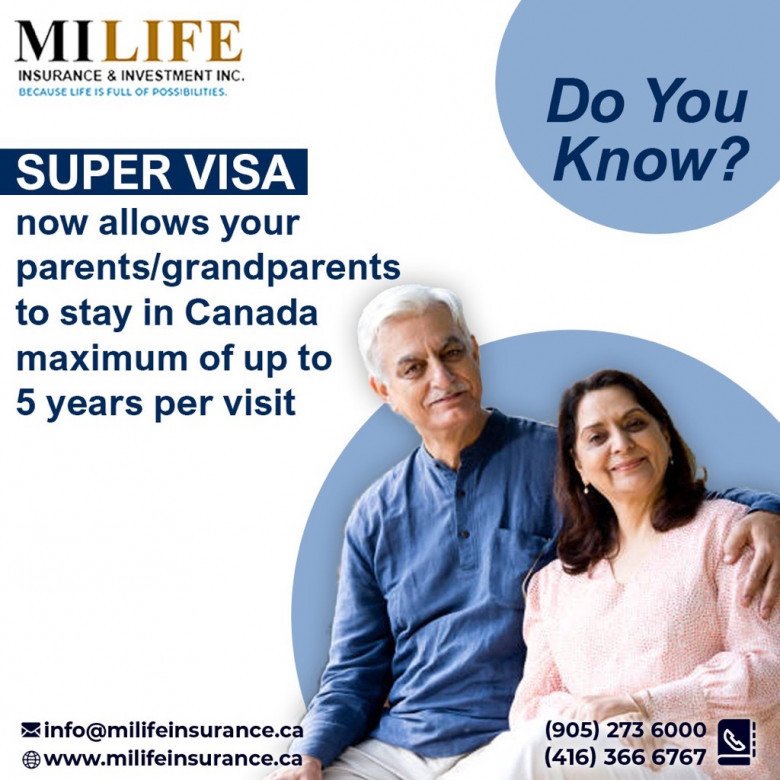 MILIFE
INSURANCE & INVESTMENT INC.
BECAUSE LIFE IS FULL OF POSSIBILITIES.

Do You Know?

SUPER VISA
now allows your parents/grandparents to stay in Canada maximum of up to 5 years per visit

info@milifeinsurance.ca
www.milifeinsurance.ca

(905) 273 6000
(416) 366 6767